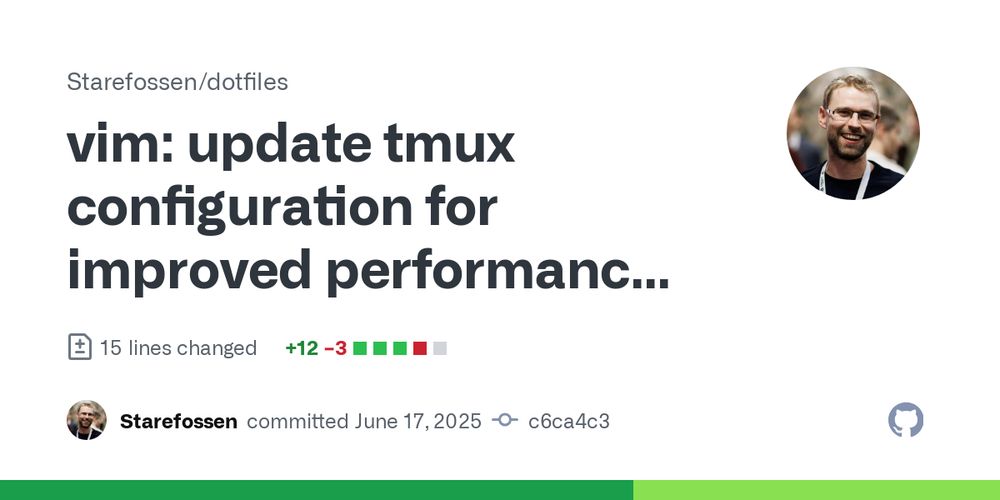 Starefossen/dotfiles

vim: update tmux configuration for improved performanc...

15 lines changed +12 −3

Starefossen committed June 17, 2025 c6ca4c3